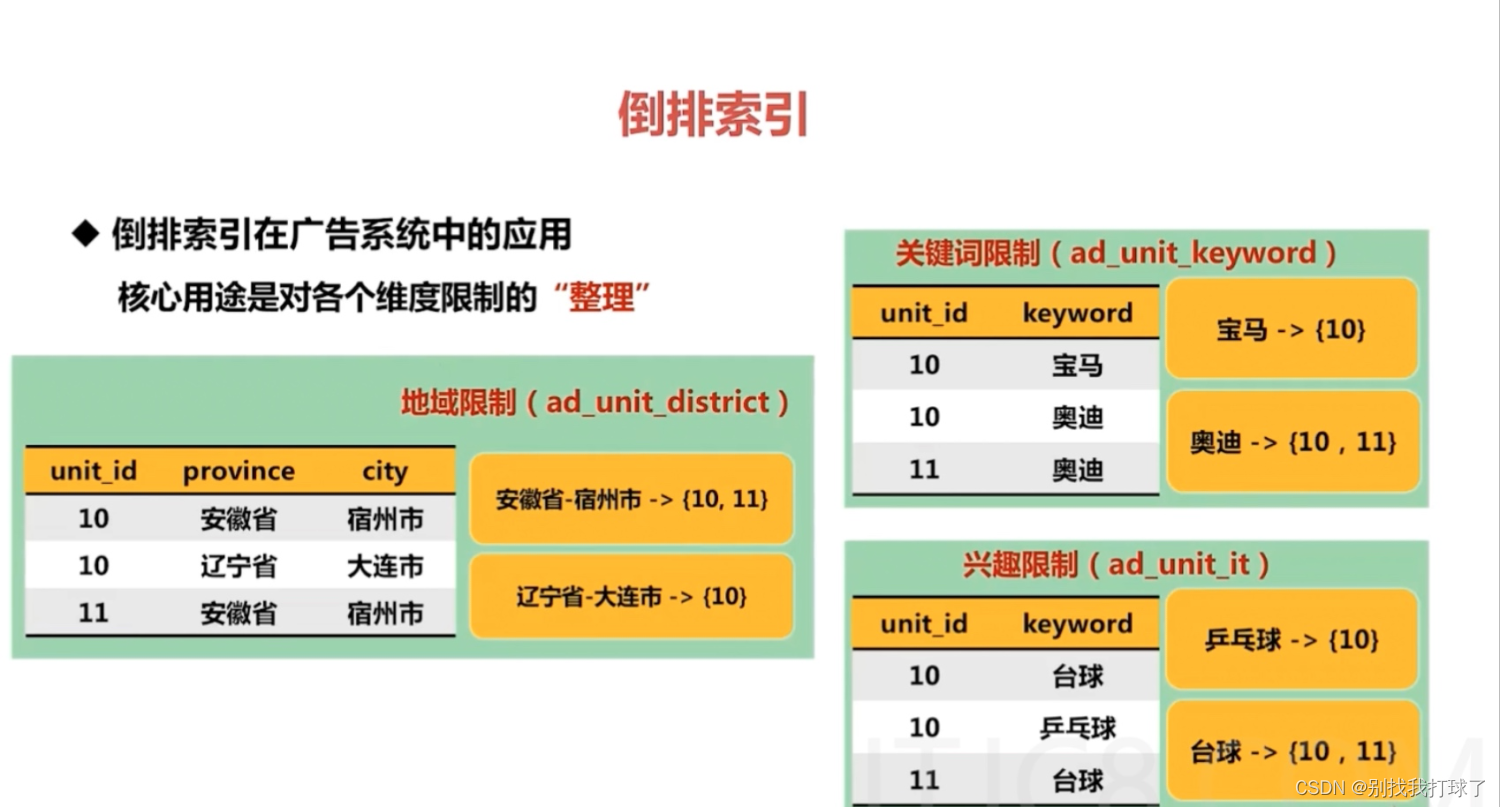 倒排索引

◆ 倒排索引在广告系统中的应用

核心用途是对各个维度限制的“整理”

地域限制（ad_unit_district）

| unit_id | province | city |
|---|---|---|
| 10 | 安徽省 | 宿州市 |
| 10 | 辽宁省 | 大连市 |
| 11 | 安徽省 | 宿州市 |

安徽省-宿州市 -> {10, 11}

辽宁省-大连市 -> {10}

关键词限制（ad_unit_keyword）

| unit_id | keyword |
|---|---|
| 10 | 宝马 |
| 10 | 奥迪 |
| 11 | 奥迪 |

宝马 -> {10}

奥迪 -> {10，11}

兴趣限制（ad_unit_it）

| unit_id | keyword |
|---|---|
| 10 | 台球 |
| 10 | 乒乓球 |
| 11 | 台球 |

乒乓球 -> {10}

台球 -> {10，11}

CSDN @别找我打球了